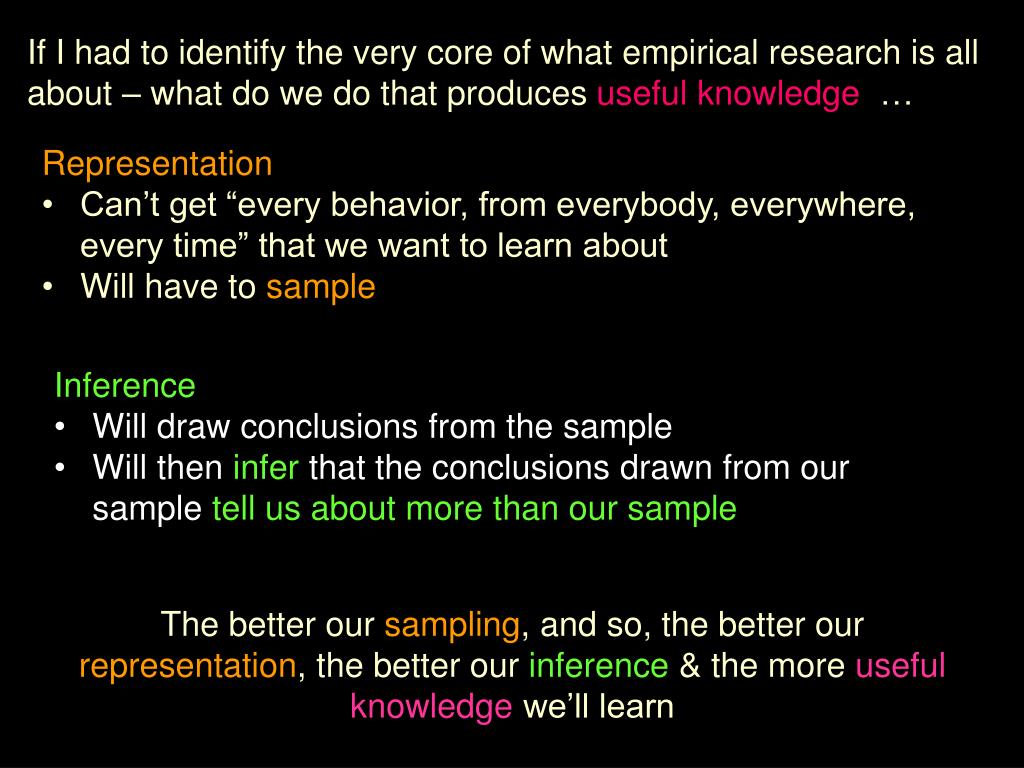 If I had to identify the very core of what empirical research is all about – what do we do that produces useful knowledge …

Representation
• Can’t get “every behavior, from everybody, everywhere, every time” that we want to learn about
• Will have to sample

Inference
• Will draw conclusions from the sample
• Will then infer that the conclusions drawn from our sample tell us about more than our sample

The better our sampling, and so, the better our representation, the better our inference & the more useful knowledge we’ll learn